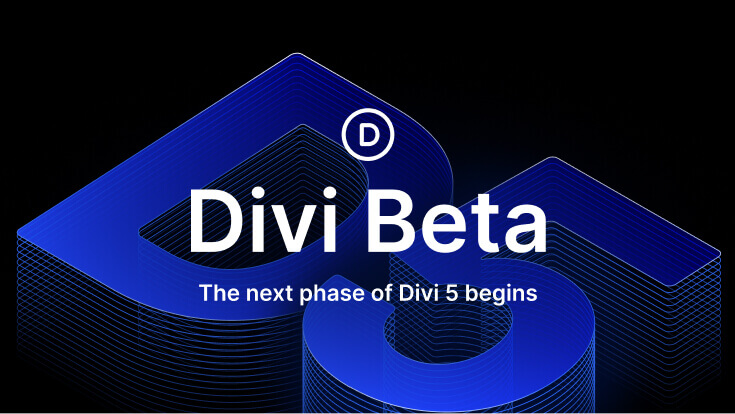 D

Divi Beta

The next phase of Divi 5 begins